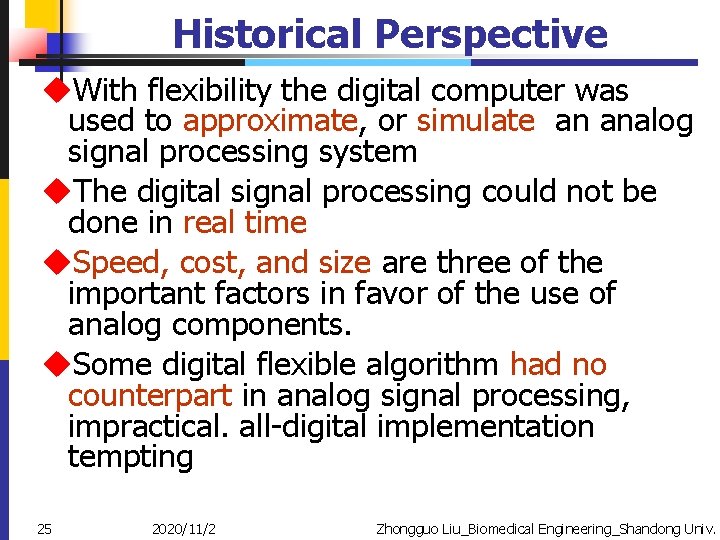 Historical Perspective

◆With flexibility the digital computer was used to approximate, or simulate  an analog signal processing system

◆The digital signal processing could not be done in real time

◆Speed, cost, and size are three of the important factors in favor of the use of analog components.

◆Some digital flexible algorithm had no counterpart in analog signal processing, impractical. all-digital implementation tempting

25    2020/11/2    Zhongguo Liu_Biomedical Engineering_Shandong Univ.